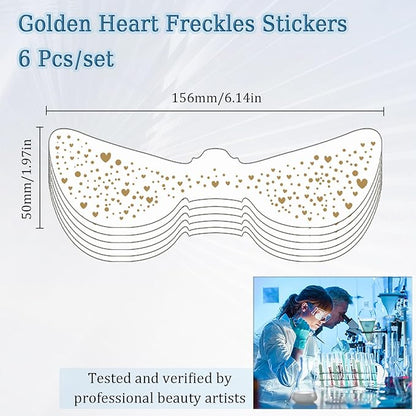 Golden Heart Freckles Stickers
6 Pcs/set

156mm/6.14in

50mm/1.97in

Tested and verified by professional beauty artists